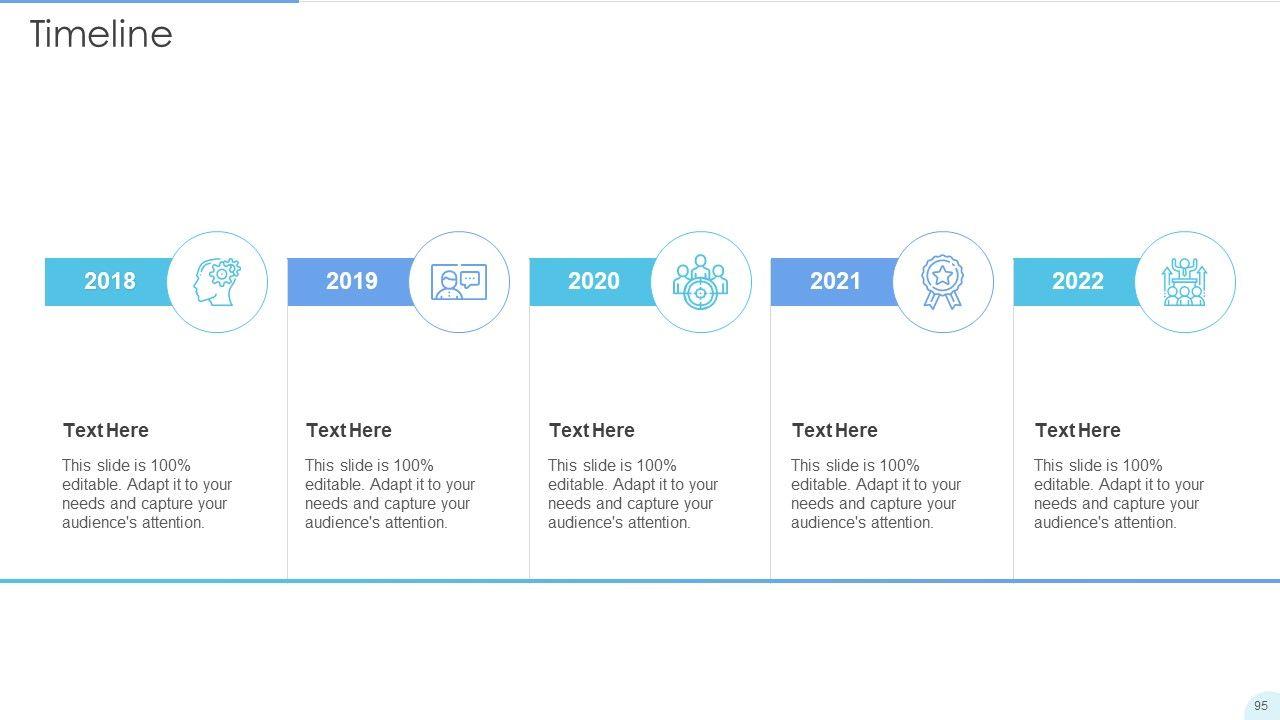 Timeline

2018

Text Here

This slide is 100% editable. Adapt it to your needs and capture your audience's attention.

2019

Text Here

This slide is 100% editable. Adapt it to your needs and capture your audience's attention.

2020

Text Here

This slide is 100% editable. Adapt it to your needs and capture your audience's attention.

2021

Text Here

This slide is 100% editable. Adapt it to your needs and capture your audience's attention.

2022

Text Here

This slide is 100% editable. Adapt it to your needs and capture your audience's attention.

95